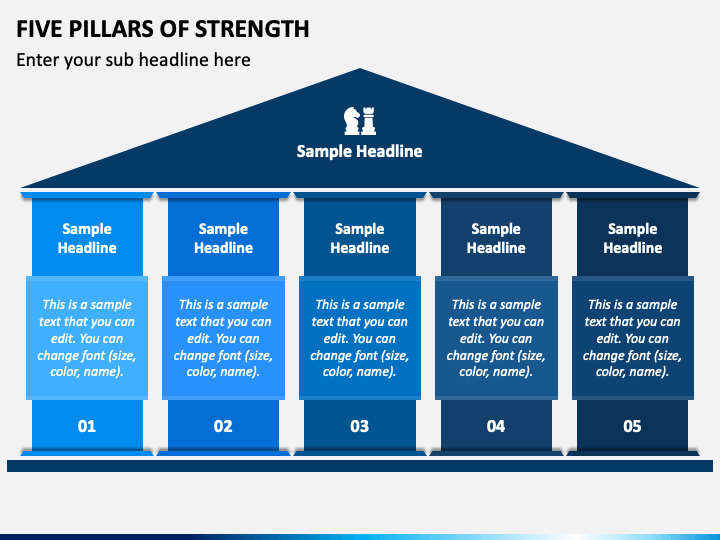 FIVE PILLARS OF STRENGTH

Enter your sub headline here

Sample Headline

Sample Headline

This is a sample text that you can edit. You can change font (size, color, name).

01

Sample Headline

This is a sample text that you can edit. You can change font (size, color, name).

02

Sample Headline

This is a sample text that you can edit. You can change font (size, color, name).

03

Sample Headline

This is a sample text that you can edit. You can change font (size, color, name).

04

Sample Headline

This is a sample text that you can edit. You can change font (size, color, name).

05